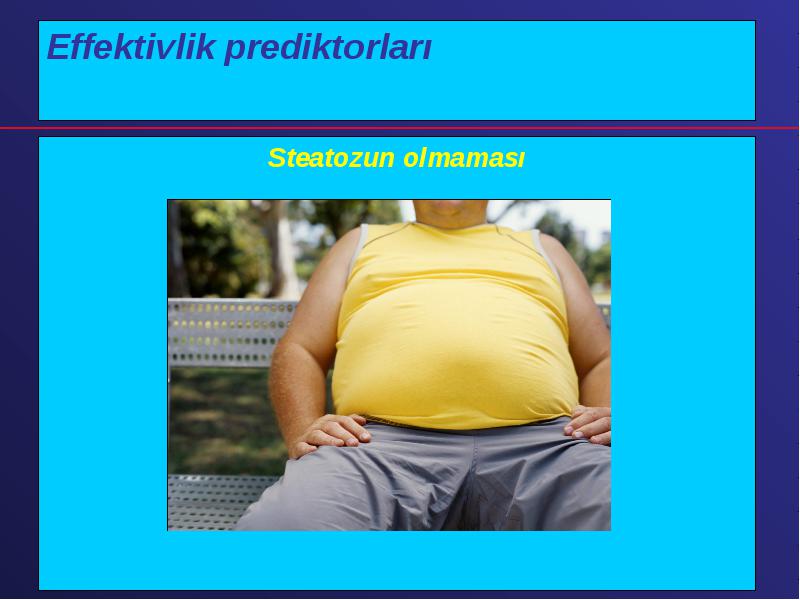 Effektivlik prediktorları

Steatozun olmaması